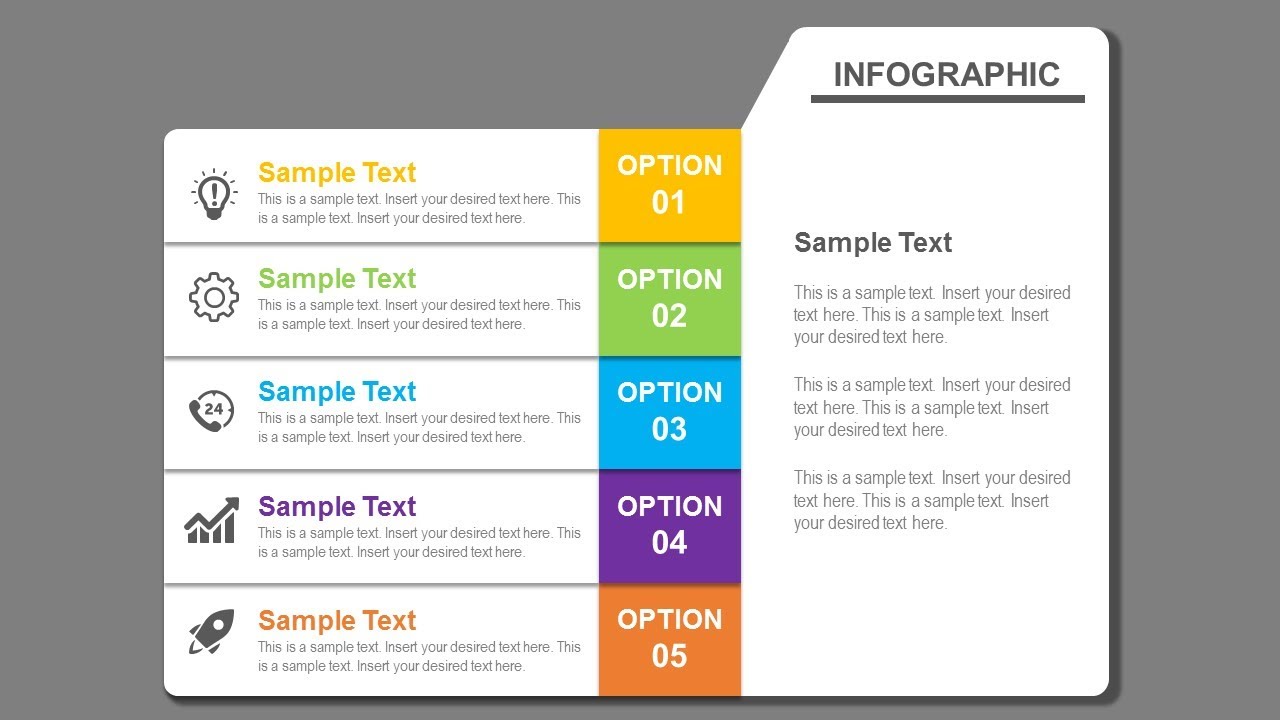 INFOGRAPHIC

Sample Text
This is a sample text. Insert your desired text here. This is a sample text. Insert your desired text here.

OPTION 01

Sample Text
This is a sample text. Insert your desired text here. This is a sample text. Insert your desired text here.

OPTION 02

24

Sample Text
This is a sample text. Insert your desired text here. This is a sample text. Insert your desired text here.

OPTION 03

Sample Text
This is a sample text. Insert your desired text here. This is a sample text. Insert your desired text here.

OPTION 04

Sample Text
This is a sample text. Insert your desired text here. This is a sample text. Insert your desired text here.

OPTION 05

Sample Text

This is a sample text. Insert your desired text here. This is a sample text. Insert your desired text here.

This is a sample text. Insert your desired text here. This is a sample text. Insert your desired text here.

This is a sample text. Insert your desired text here. This is a sample text. Insert your desired text here.